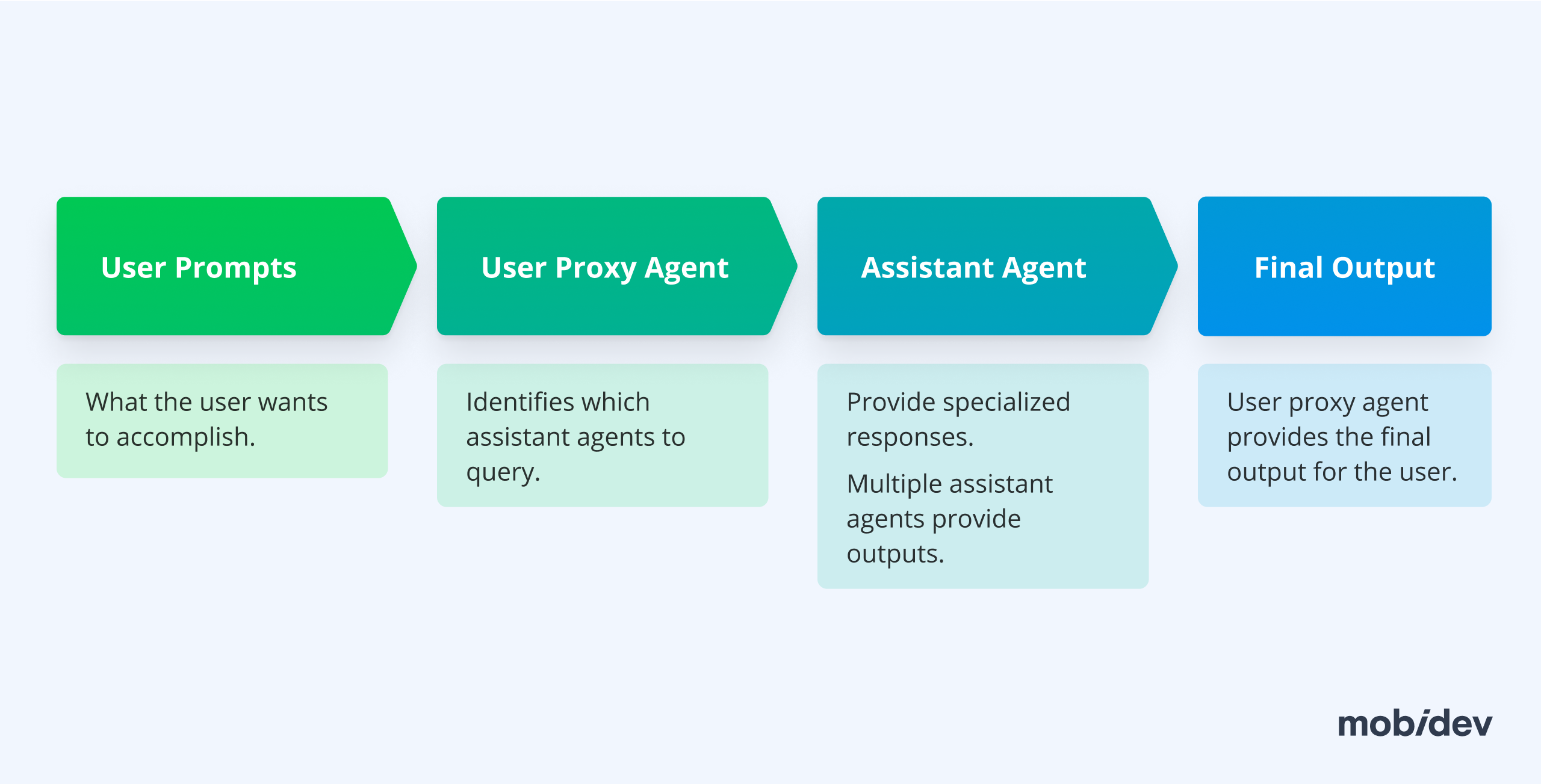 User Prompts

What the user wants to accomplish.

User Proxy Agent

Identifies which assistant agents to query.

Assistant Agent

Provide specialized responses.

Multiple assistant agents provide outputs.

Final Output

User proxy agent provides the final output for the user.

mobidev